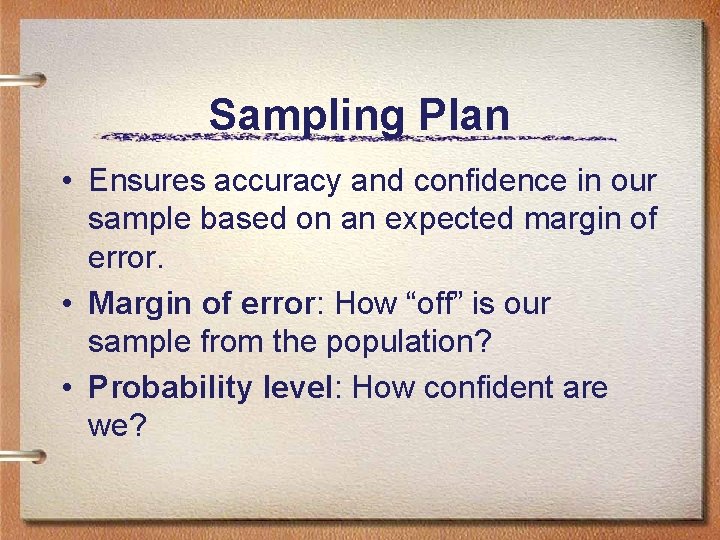 Sampling Plan

• Ensures accuracy and confidence in our sample based on an expected margin of error.

• Margin of error: How “off” is our sample from the population?

• Probability level: How confident are we?